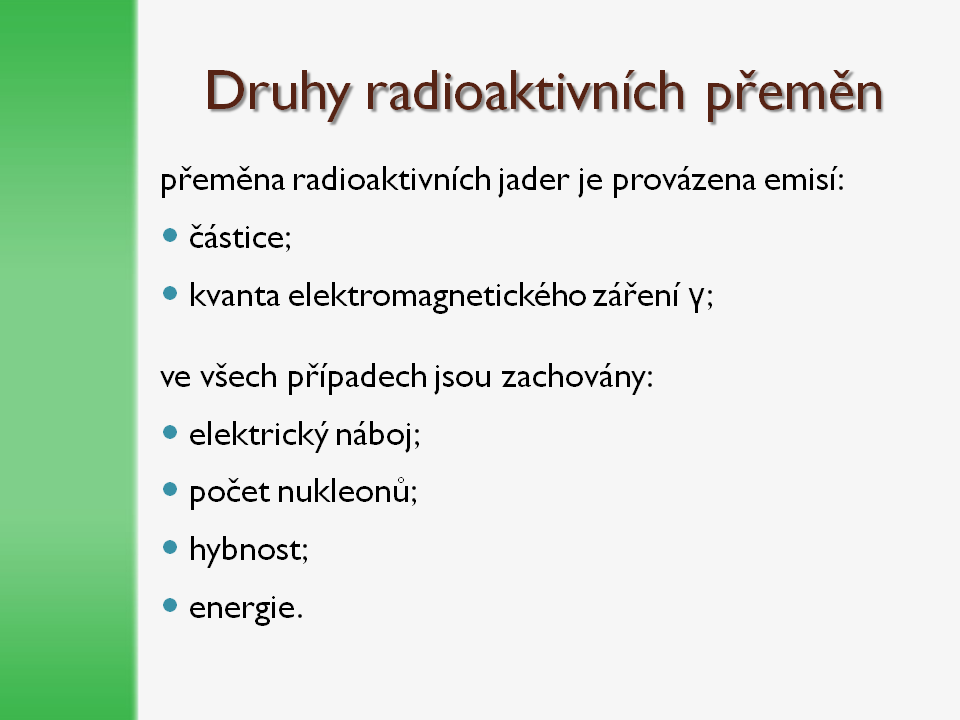 Druhy radioaktivních přeměn

přeměna radioaktivních jader je provázena emisí:

- částice;
- kvanta elektromagnetického záření γ;

ve všech případech jsou zachovány:

- elektrický náboj;
- počet nukleonů;
- hybnost;
- energie.